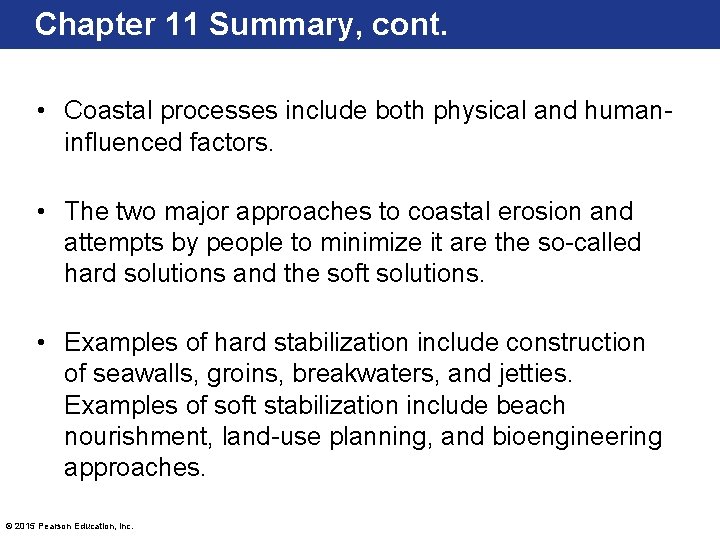 Chapter 11 Summary, cont.

• Coastal processes include both physical and human-influenced factors.

• The two major approaches to coastal erosion and attempts by people to minimize it are the so-called hard solutions and the soft solutions.

• Examples of hard stabilization include construction of seawalls, groins, breakwaters, and jetties. Examples of soft stabilization include beach nourishment, land-use planning, and bioengineering approaches.

© 2015 Pearson Education, Inc.